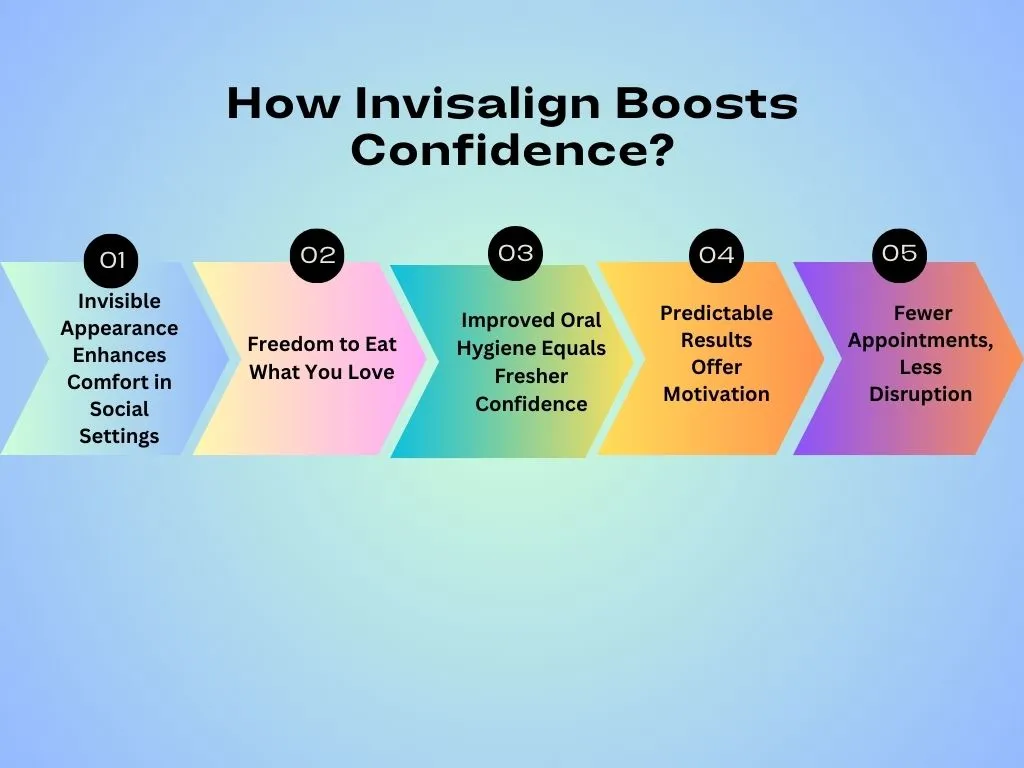 How Invisalign Boosts Confidence?

01
Invisible Appearance Enhances Comfort in Social Settings

02
Freedom to Eat What You Love

03
Improved Oral Hygiene Equals Fresher Confidence

04
Predictable Results Offer Motivation

05
Fewer Appointments, Less Disruption